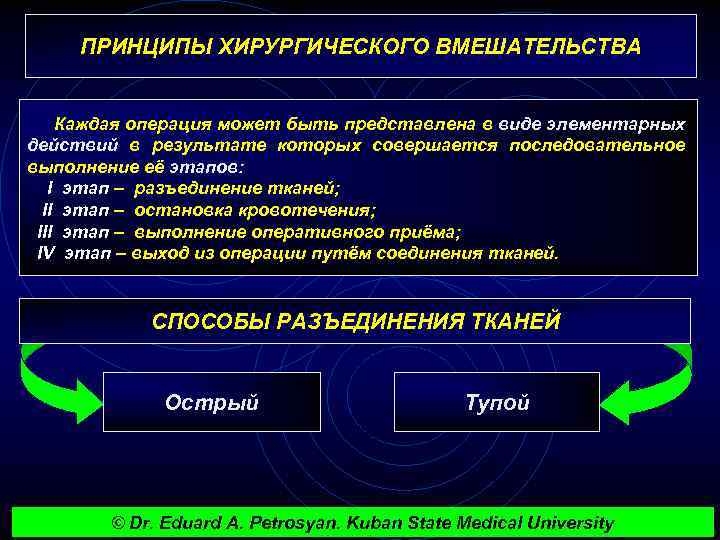 ПРИНЦИПЫ ХИРУРГИЧЕСКОГО ВМЕШАТЕЛЬСТВА

Каждая операция может быть представлена в виде элементарных действий в результате которых совершается последовательное выполнение её этапов:
I этап – разъединение тканей;
II этап – остановка кровотечения;
III этап – выполнение оперативного приёма;
IV этап – выход из операции путём соединения тканей.

СПОСОБЫ РАЗЪЕДИНЕНИЯ ТКАНЕЙ

Острый

Тупой

© Dr. Eduard A. Petrosyan. Kuban State Medical University